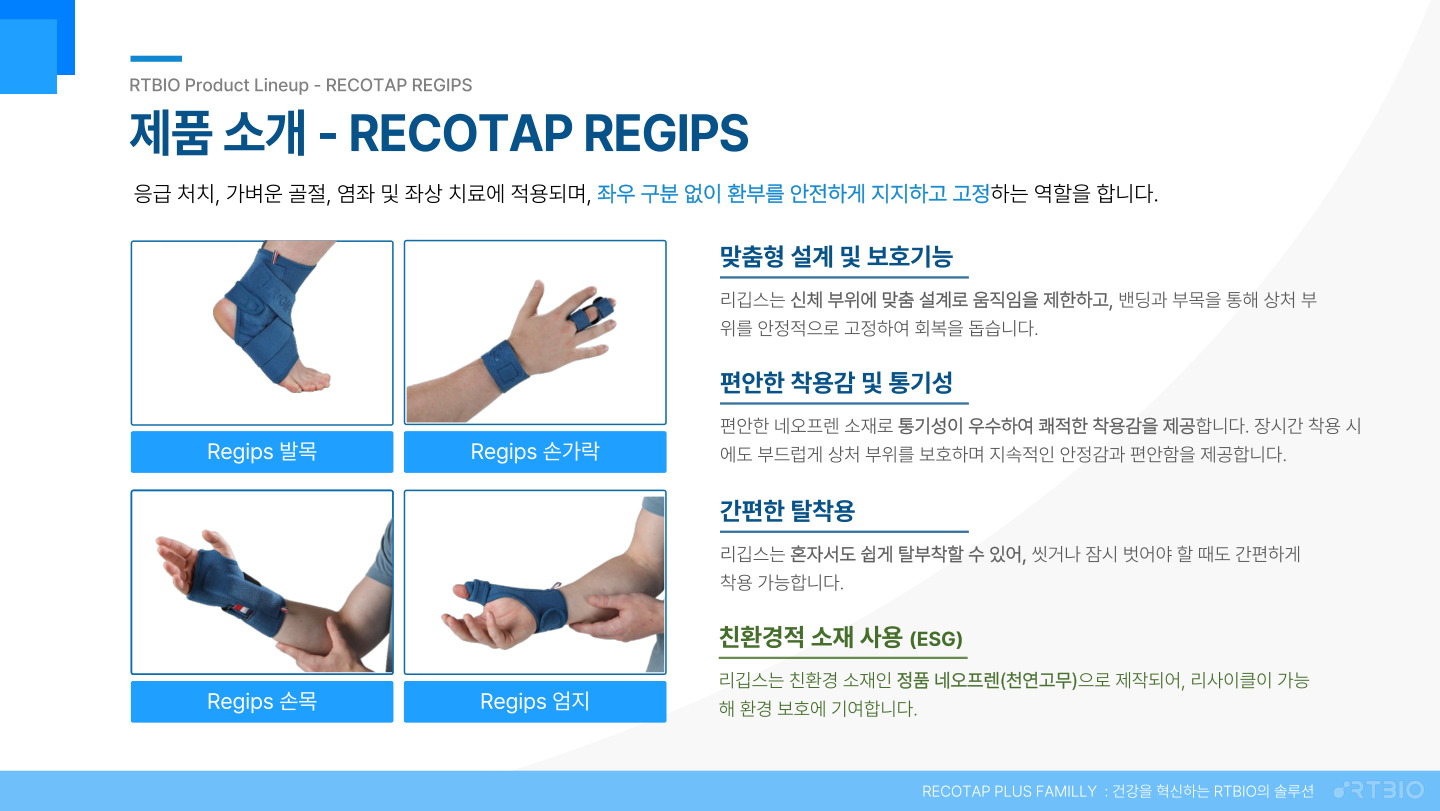 RTBIO Product Lineup - RECOTAP REGIPS

제품 소개 - RECOTAP REGIPS

응급 처치, 가벼운 골절, 염좌 및 좌상 치료에 적용되며, 좌우 구분 없이 환부를 안전하게 지지하고 고정하는 역할을 합니다.

Regips 발목

Regips 손가락

Regips 손목

Regips 엄지

맞춤형 설계 및 보호기능

리깁스는 신체 부위에 맞춤 설계로 움직임을 제한하고, 밴딩과 부목을 통해 상처 부위를 안정적으로 고정하여 회복을 돕습니다.

편안한 착용감 및 통기성

편안한 네오프렌 소재로 통기성이 우수하여 쾌적한 착용감을 제공합니다. 장시간 착용 시에도 부드럽게 상처 부위를 보호하며 지속적인 안정감과 편안함을 제공합니다.

간편한 탈착용

리깁스는 혼자서도 쉽게 탈부착할 수 있어, 씻거나 잠시 벗어야 할 때도 간편하게 착용 가능합니다.

친환경적 소재 사용 (ESG)

리깁스는 친환경 소재인 정품 네오프렌(천연고무)으로 제작되어, 리사이클이 가능해 환경 보호에 기여합니다.

RECOTAP PLUS FAMILLY : 건강을 혁신하는 RTBIO의 솔루션

RTBIO